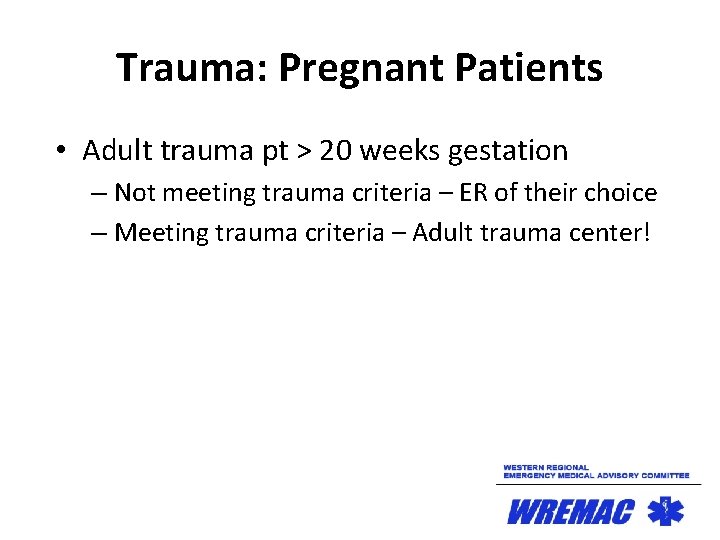 Trauma: Pregnant Patients

• Adult trauma pt > 20 weeks gestation
– Not meeting trauma criteria – ER of their choice
– Meeting trauma criteria – Adult trauma center!

WESTERN REGIONAL
EMERGENCY MEDICAL ADVISORY COMMITTEE
WREMAC